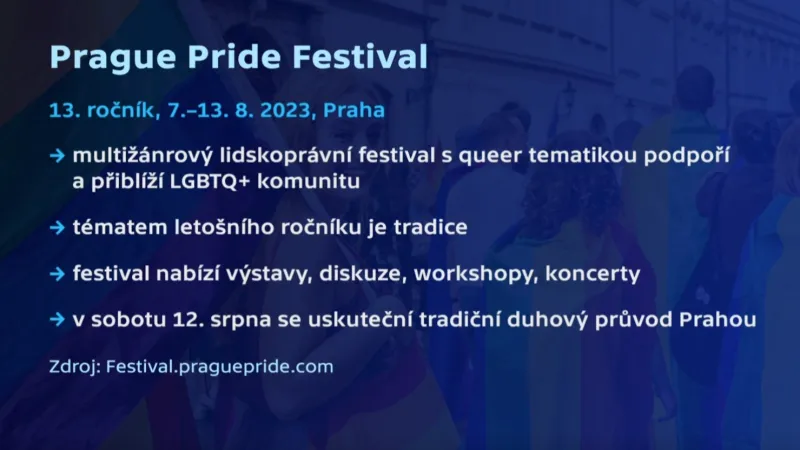 Prague Pride Festival

13. ročník, 7.–13. 8. 2023, Praha

→ multižánrový lidskoprávní festival s queer tematikou podpoří a přiblíží LGBTQ+ komunitu

→ tématem letošního ročníku je tradice

→ festival nabízí výstavy, diskuze, workshopy, koncerty

→ v sobotu 12. srpna se uskuteční tradiční duhový průvod Prahou

Zdroj: Festival.praguepride.com